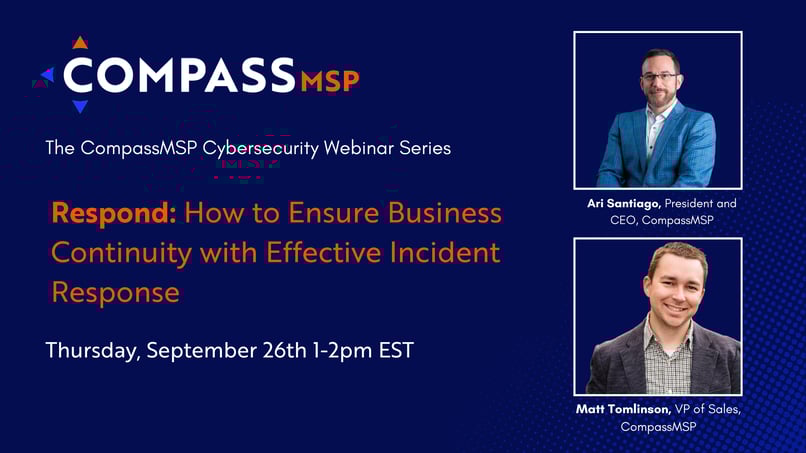 COMPASSMSP

The CompassMSP Cybersecurity Webinar Series

Respond: How to Ensure Business Continuity with Effective Incident Response

Thursday, September 26th 1-2pm EST

Ari Santiago, President and CEO, CompassMSP

Matt Tomlinson, VP of Sales, CompassMSP